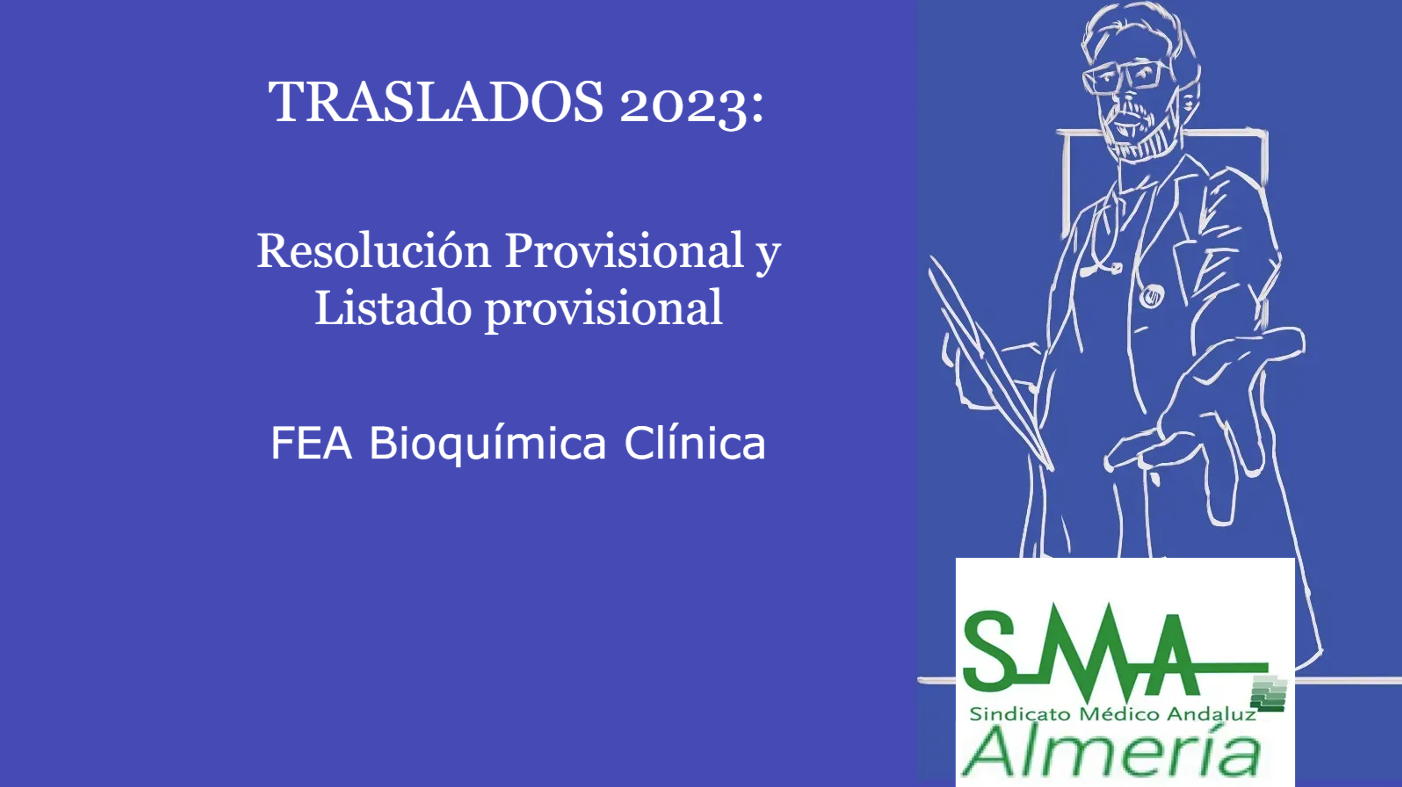 TRASLADOS 2023:

Resolución Provisional y Listado provisional

FEA Bioquímica Clínica

SMA

Sindicato Médico Andaluz

Almería